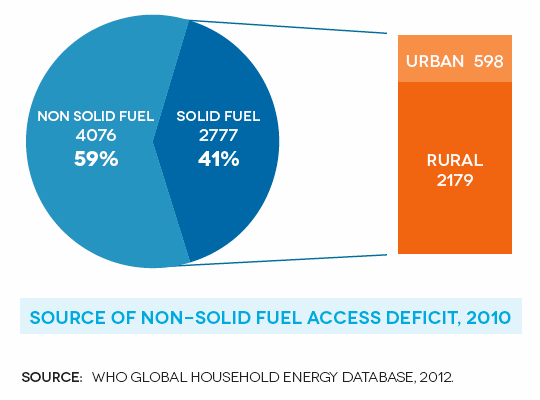 NON SOLID FUEL
4076
59%

SOLID FUEL
2777
41%

URBAN 598

RURAL
2179

SOURCE OF NON-SOLID FUEL ACCESS DEFICIT, 2010

SOURCE: WHO GLOBAL HOUSEHOLD ENERGY DATABASE, 2012.